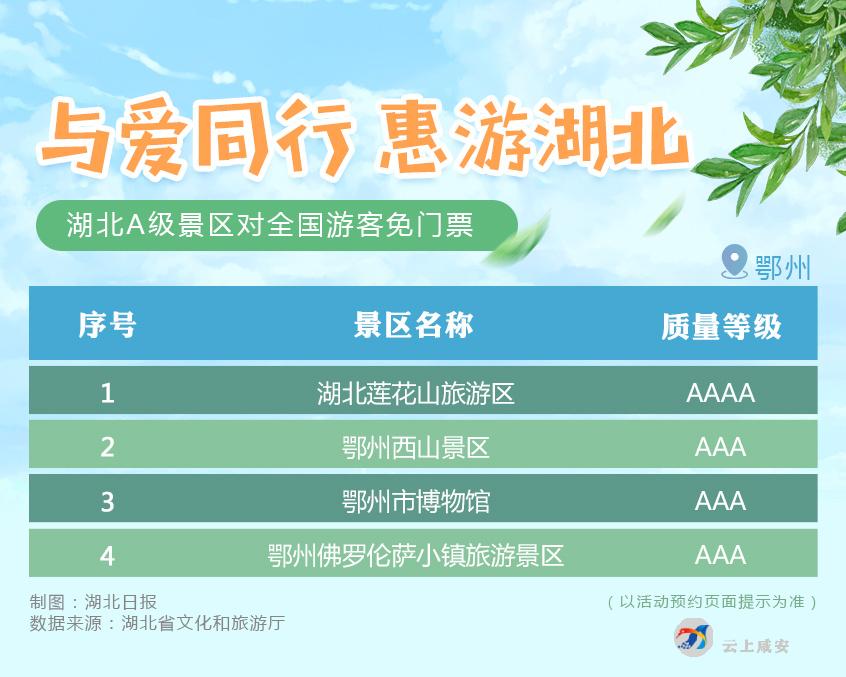 与爱同行 惠游湖北

湖北A级景区对全国游客免门票

鄂州

| 序号 | 景区名称 | 质量等级 |
|---|---|---|
| 1 | 湖北莲花山旅游区 | AAAA |
| 2 | 鄂州西山景区 | AAA |
| 3 | 鄂州市博物馆 | AAA |
| 4 | 鄂州佛罗伦萨小镇旅游景区 | AAA |

制图：湖北日报
数据来源：湖北省文化和旅游厅

（以活动预约页面提示为准）

云上咸安